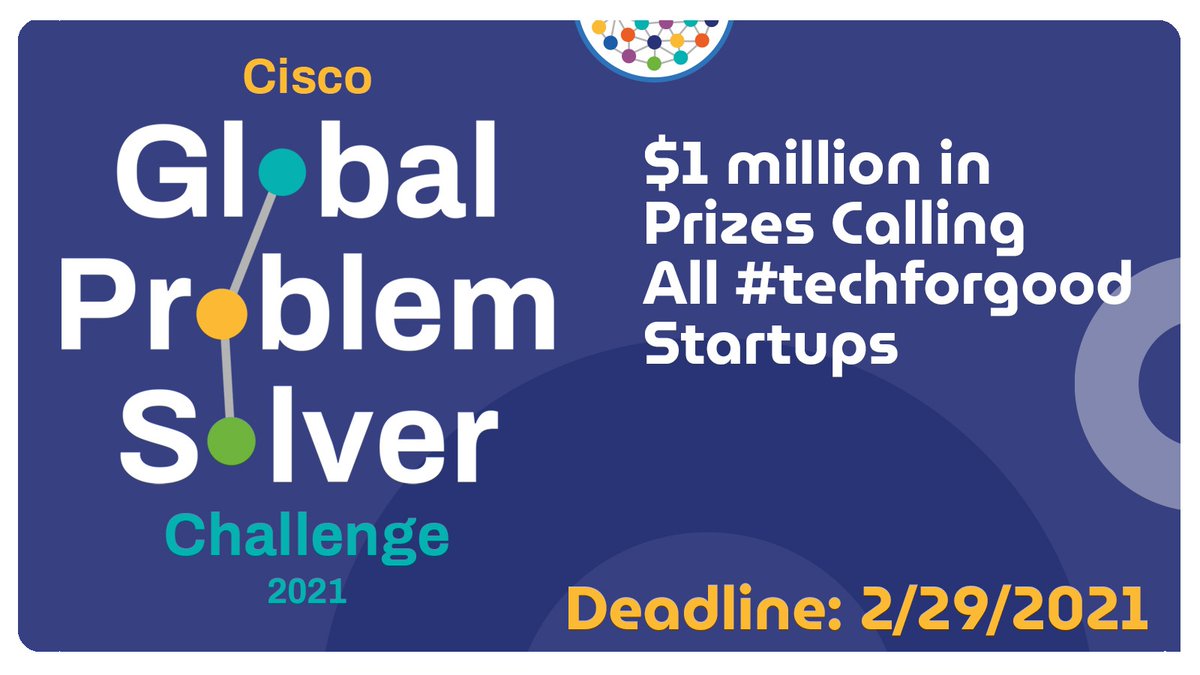 Cisco
Global
Problem
Solver
Challenge
2021

$1 million in Prizes Calling All #techforgood Startups

Deadline: 2/29/2021